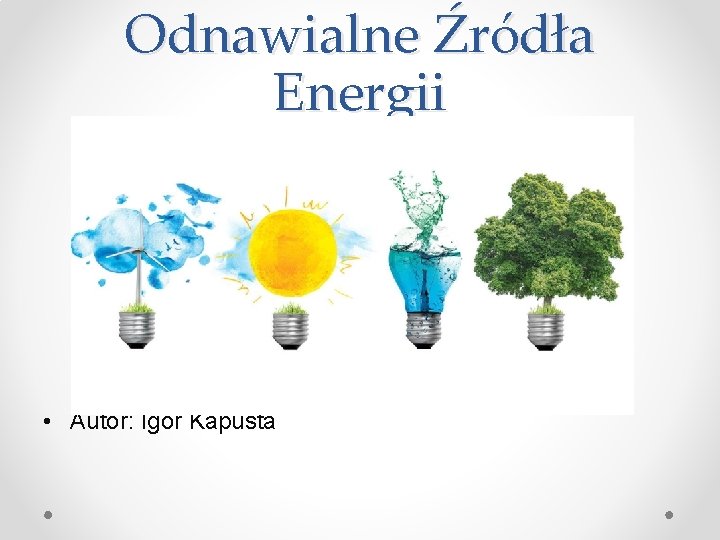 Odnawialne Źródła Energii

• Autor: Igor Kapusta